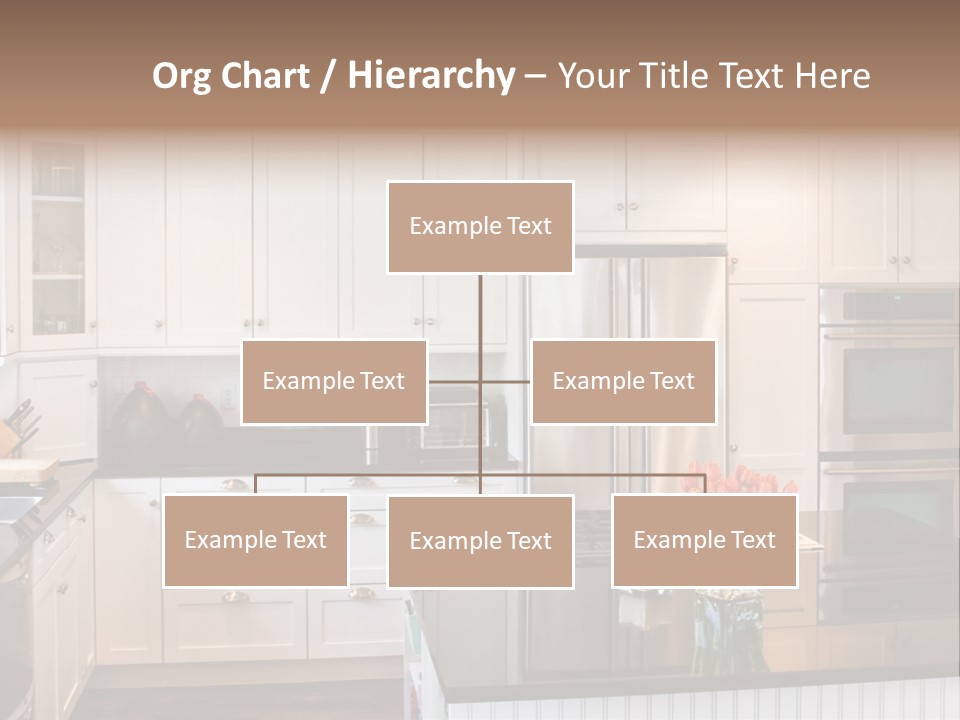 Org Chart / Hierarchy – Your Title Text Here

Example Text

Example Text

Example Text

Example Text

Example Text

Example Text